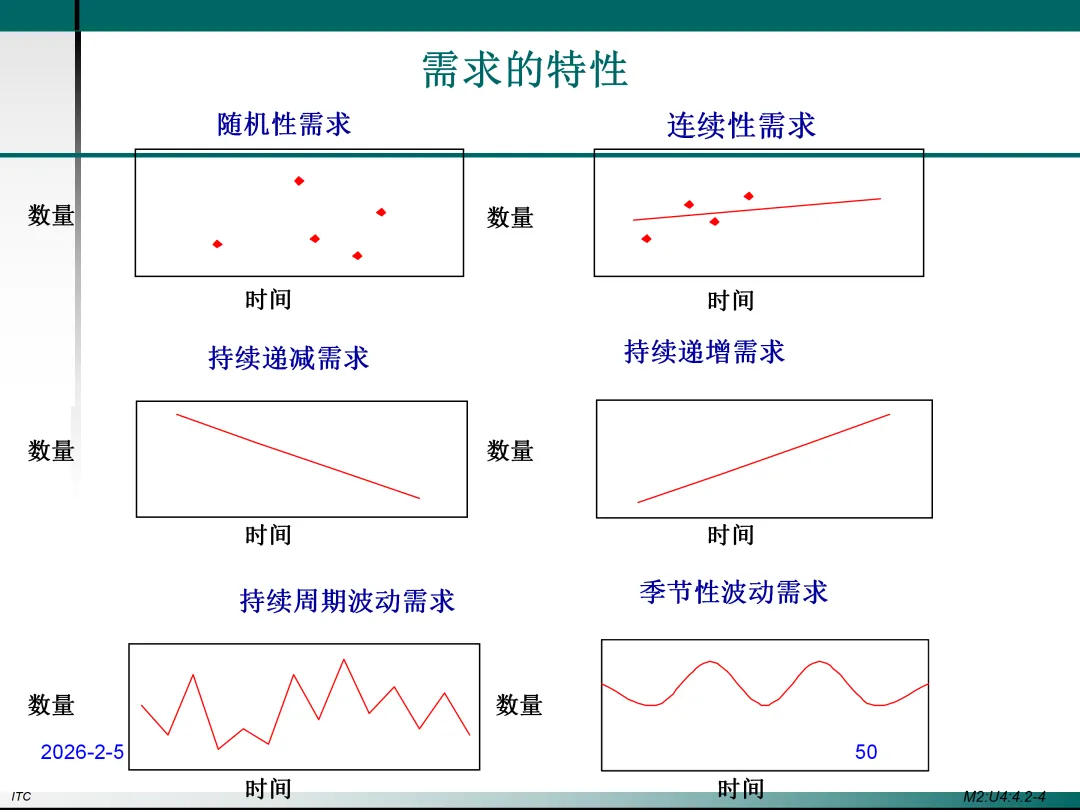 需求的特性

随机性需求

数量

时间

连续性需求

数量

时间

持续递减需求

数量

时间

持续递增需求

数量

时间

持续周期波动需求

数量

时间

季节性波动需求

数量

时间

2026-2-5

50

ITC

M2:U4:4.2-4